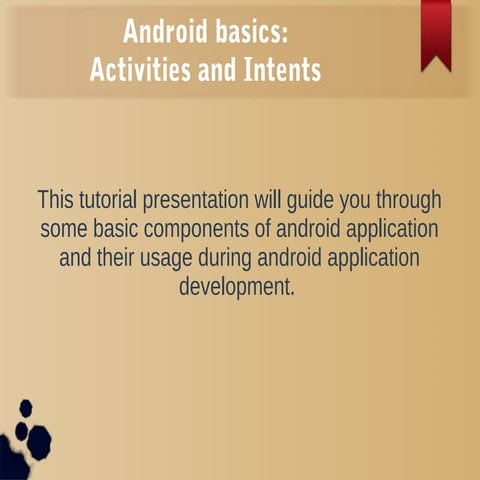 Android basics:
Activities and Intents

This tutorial presentation will guide you through some basic components of android application and their usage during android application development.